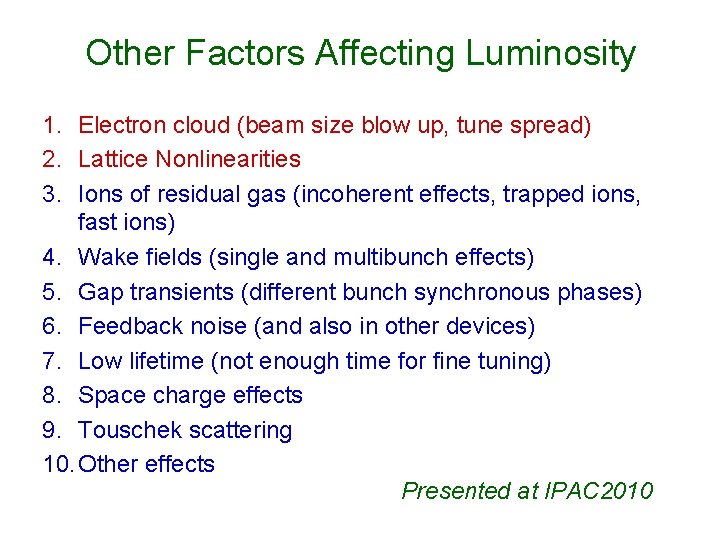 Other Factors Affecting Luminosity

1. Electron cloud (beam size blow up, tune spread)
2. Lattice Nonlinearities
3. Ions of residual gas (incoherent effects, trapped ions, fast ions)
4. Wake fields (single and multibunch effects)
5. Gap transients (different bunch synchronous phases)
6. Feedback noise (and also in other devices)
7. Low lifetime (not enough time for fine tuning)
8. Space charge effects
9. Touschek scattering
10. Other effects

Presented at IPAC2010